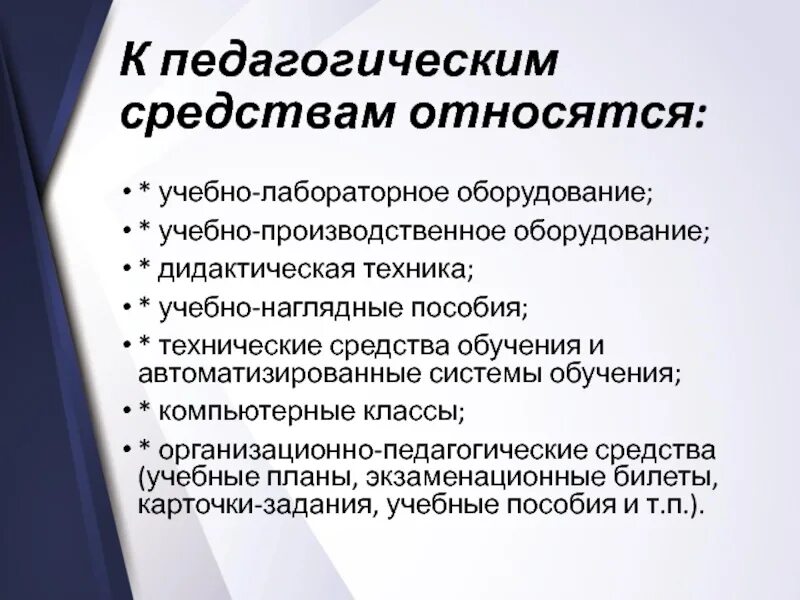 К педагогическим средствам относятся:

• * учебно-лабораторное оборудование;
• * учебно-производственное оборудование;
• * дидактическая техника;
• * учебно-наглядные пособия;
• * технические средства обучения и автоматизированные системы обучения;
• * компьютерные классы;
• * организационно-педагогические средства (учебные планы, экзаменационные билеты, карточки-задания, учебные пособия и т.п.).